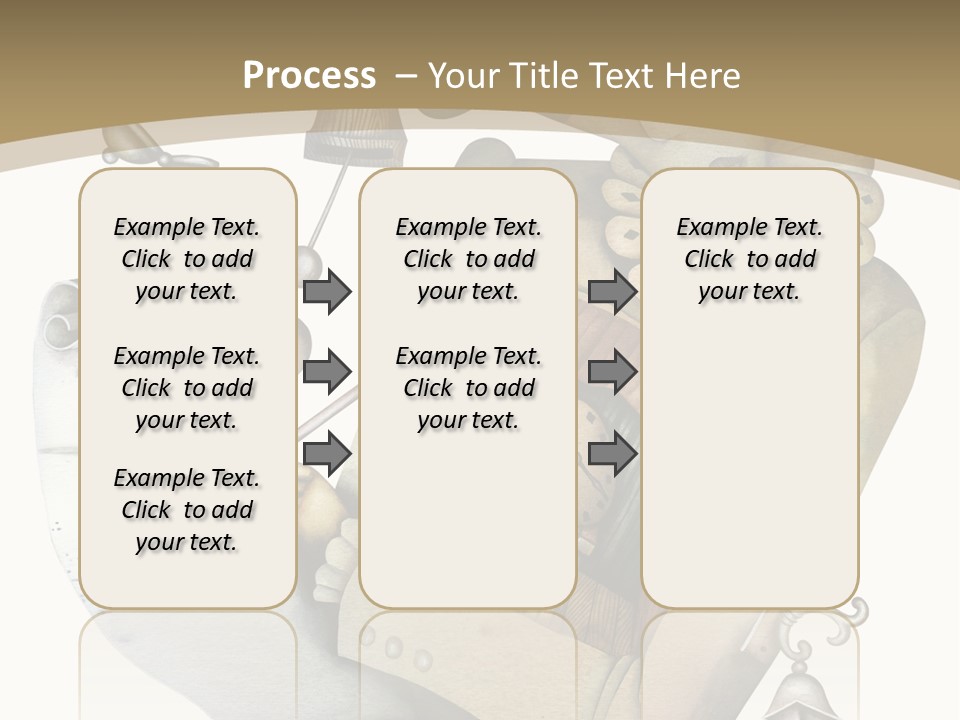 Process – Your Title Text Here

Example Text. Click to add your text.

Example Text. Click to add your text.

Example Text. Click to add your text.

Example Text. Click to add your text.

Example Text. Click to add your text.

Example Text. Click to add your text.